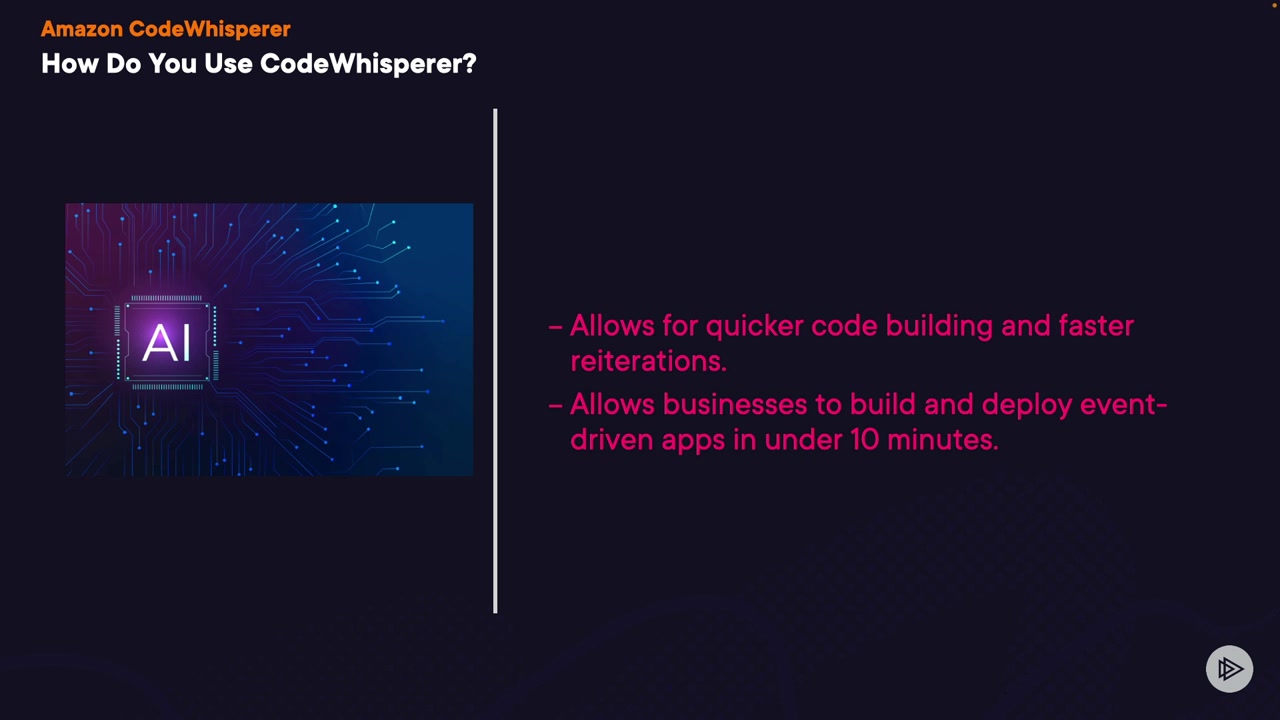 Amazon CodeWhisperer
How Do You Use CodeWhisperer?

AI

– Allows for quicker code building and faster reiterations.

– Allows businesses to build and deploy event-driven apps in under 10 minutes.